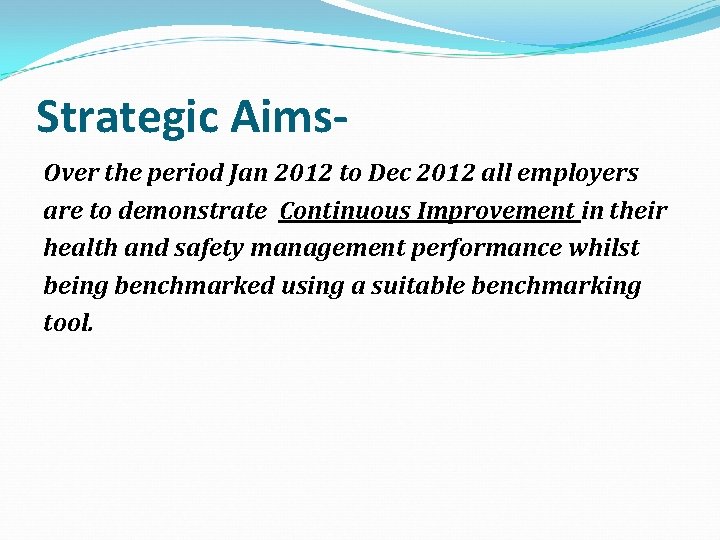 Strategic Aims-

Over the period Jan 2012 to Dec 2012 all employers are to demonstrate Continuous Improvement in their health and safety management performance whilst being benchmarked using a suitable benchmarking tool.